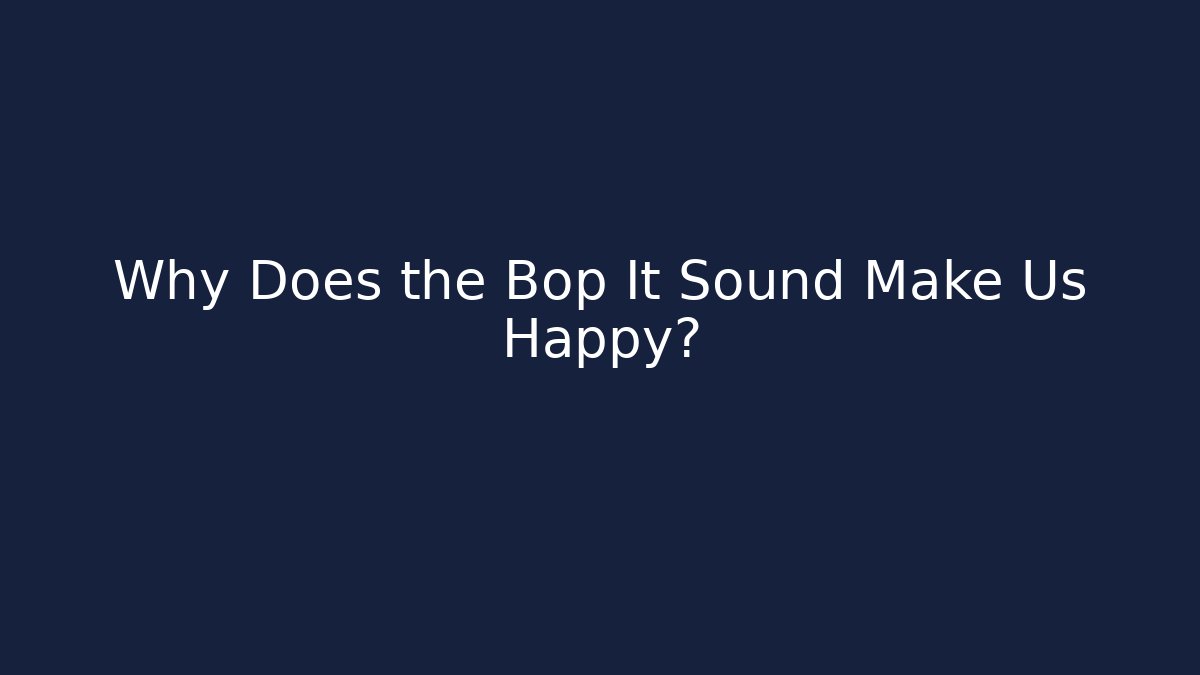 Why Does the Bop It Sound Make Us Happy?